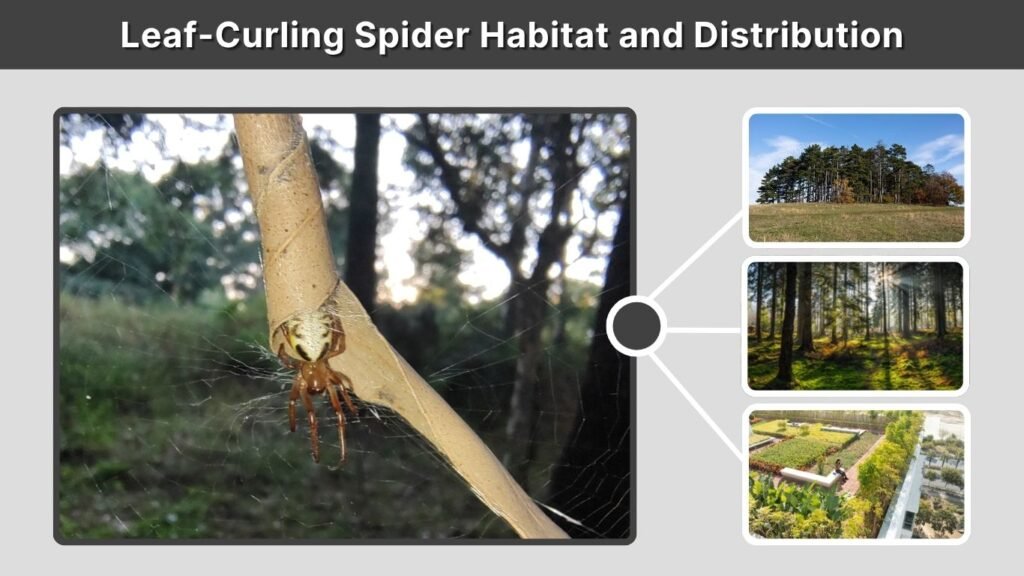 Leaf-Curling Spider Habitat and Distribution